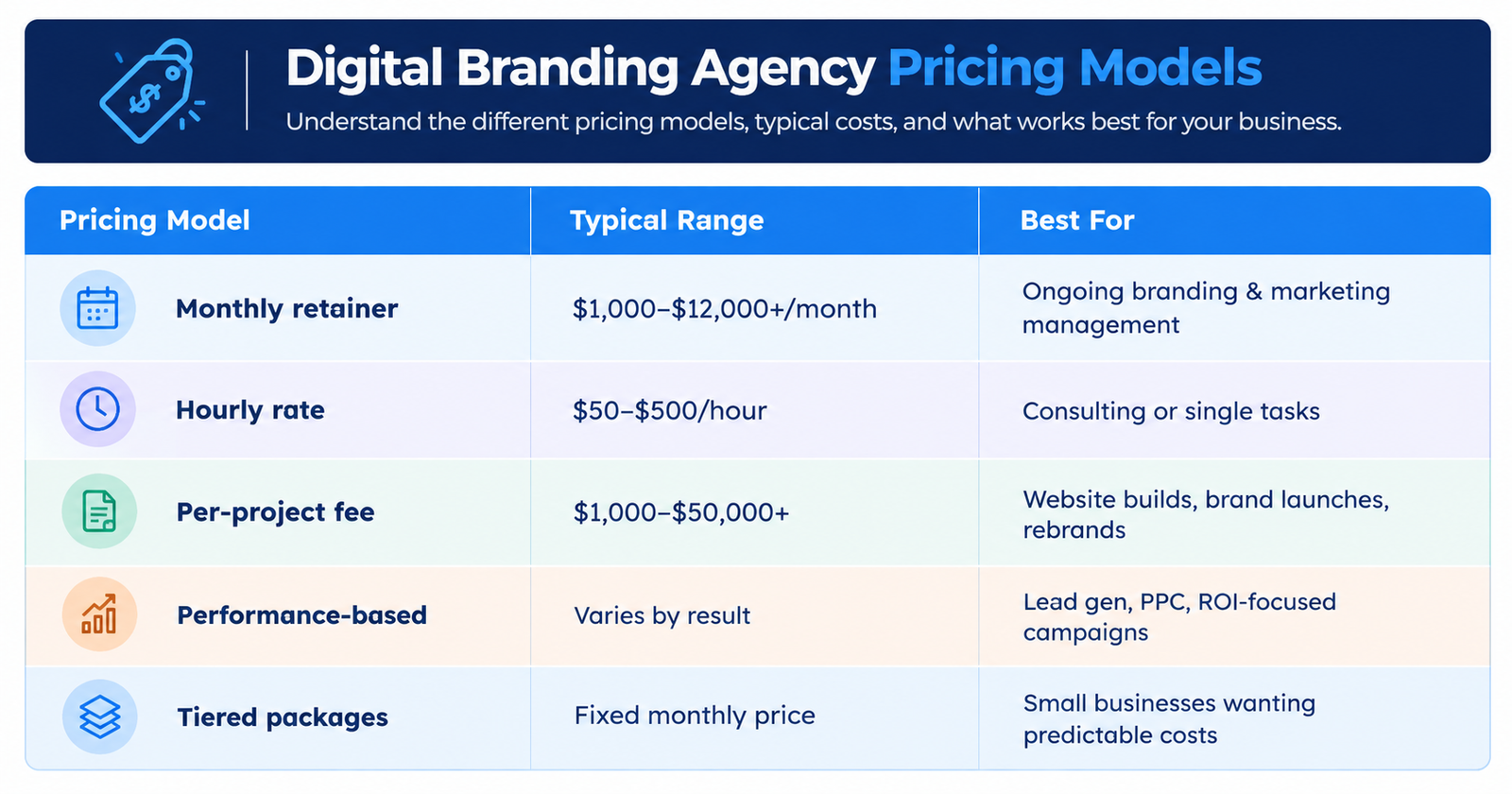 Digital Branding Agency Pricing Models

Understand the different pricing models, typical costs, and what works best for your business.

| Pricing Model | Typical Range | Best For |
|---|---|---|
| Monthly retainer | \$1,000–\$12,000+/month | Ongoing branding & marketing management |
| Hourly rate | \$50–\$500/hour | Consulting or single tasks |
| Per-project fee | \$1,000–\$50,000+ | Website builds, brand launches, rebrands |
| Performance-based | Varies by result | Lead gen, PPC, ROI-focused campaigns |
| Tiered packages | Fixed monthly price | Small businesses wanting predictable costs |